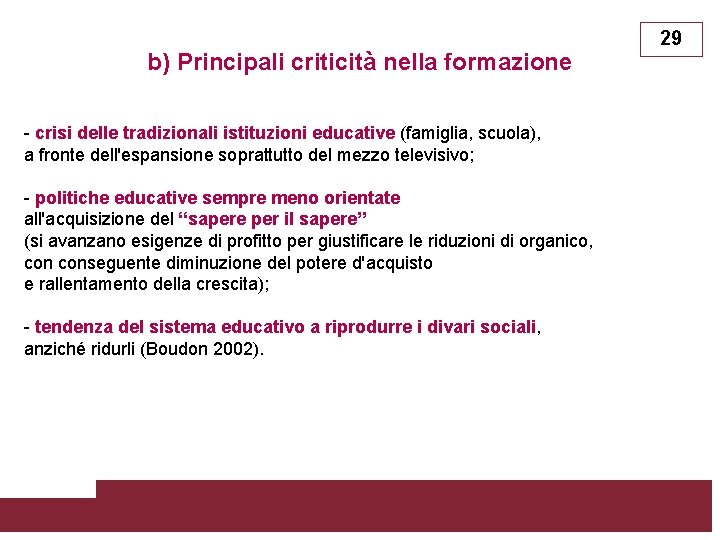 29

b) Principali criticità nella formazione

- crisi delle tradizionali istituzioni educative (famiglia, scuola), a fronte dell'espansione soprattutto del mezzo televisivo;

- politiche educative sempre meno orientate all'acquisizione del “sapere per il sapere” (si avanzano esigenze di profitto per giustificare le riduzioni di organico, con conseguente diminuzione del potere d'acquisto e rallentamento della crescita);

- tendenza del sistema educativo a riprodurre i divari sociali, anziché ridurli (Boudon 2002).